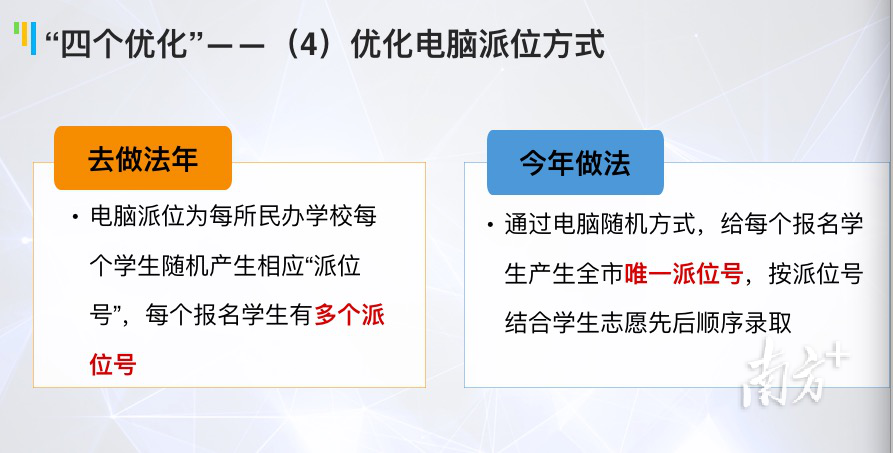 “四个优化”——（4）优化电脑派位方式

去做法年

• 电脑派位为每所民办学校每个学生随机产生相应“派位号”，每个报名学生有多个派位号

今年做法

• 通过电脑随机方式，给每个报名学生产生全市唯一派位号，按派位号结合学生志愿先后顺序录取

南方+